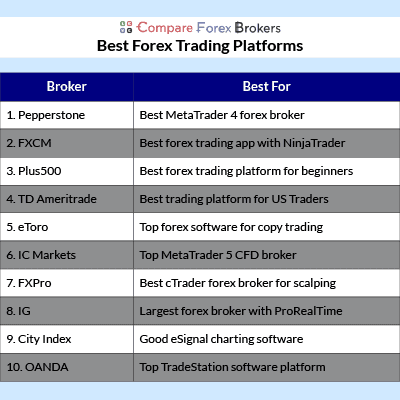 Compare Forex Brokers

Best Forex Trading Platforms

| Broker | Best For |
|---|---|
| 1. Pepperstone | Best MetaTrader 4 forex broker |
| 2. FXCM | Best forex trading app with NinjaTrader |
| 3. Plus500 | Best forex trading platform for beginners |
| 4. TD Ameritrade | Best trading platform for US Traders |
| 5. eToro | Top forex software for copy trading |
| 6. IC Markets | Top MetaTrader 5 CFD broker |
| 7. FXPro | Best cTrader forex broker for scalping |
| 8. IG | Largest forex broker with ProRealTime |
| 9. City Index | Good eSignal charting software |
| 10. OANDA | Top TradeStation software platform |